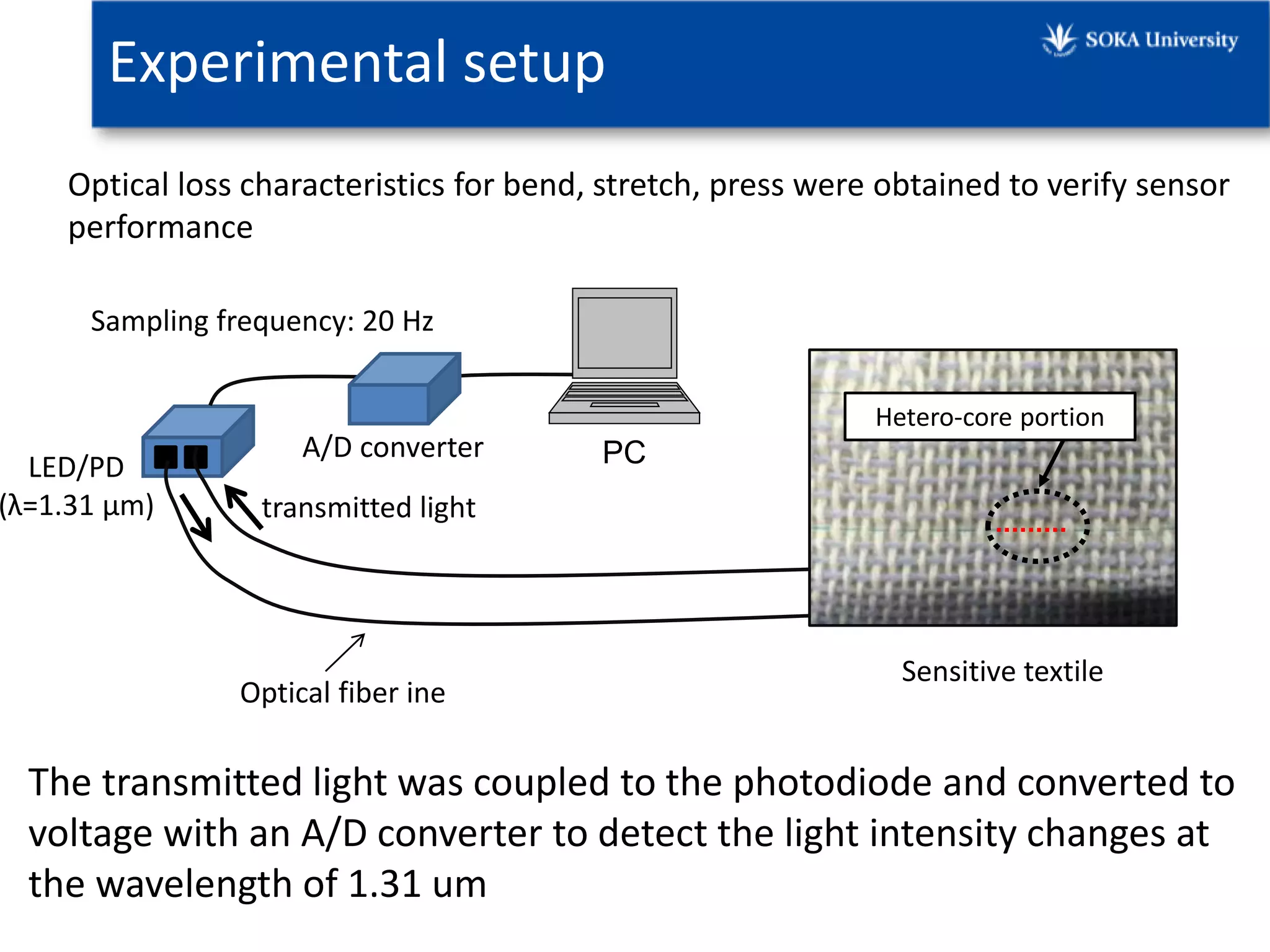 Experimental setup

SOKA University

Optical loss characteristics for bend, stretch, press were obtained to verify sensor performance

Sampling frequency: 20 Hz

A/D converter

PC

LED/PD
(λ=1.31 μm)

transmitted light

Hetero-core portion

Optical fiber ine

Sensitive textile

The transmitted light was coupled to the photodiode and converted to voltage with an A/D converter to detect the light intensity changes at the wavelength of 1.31 um